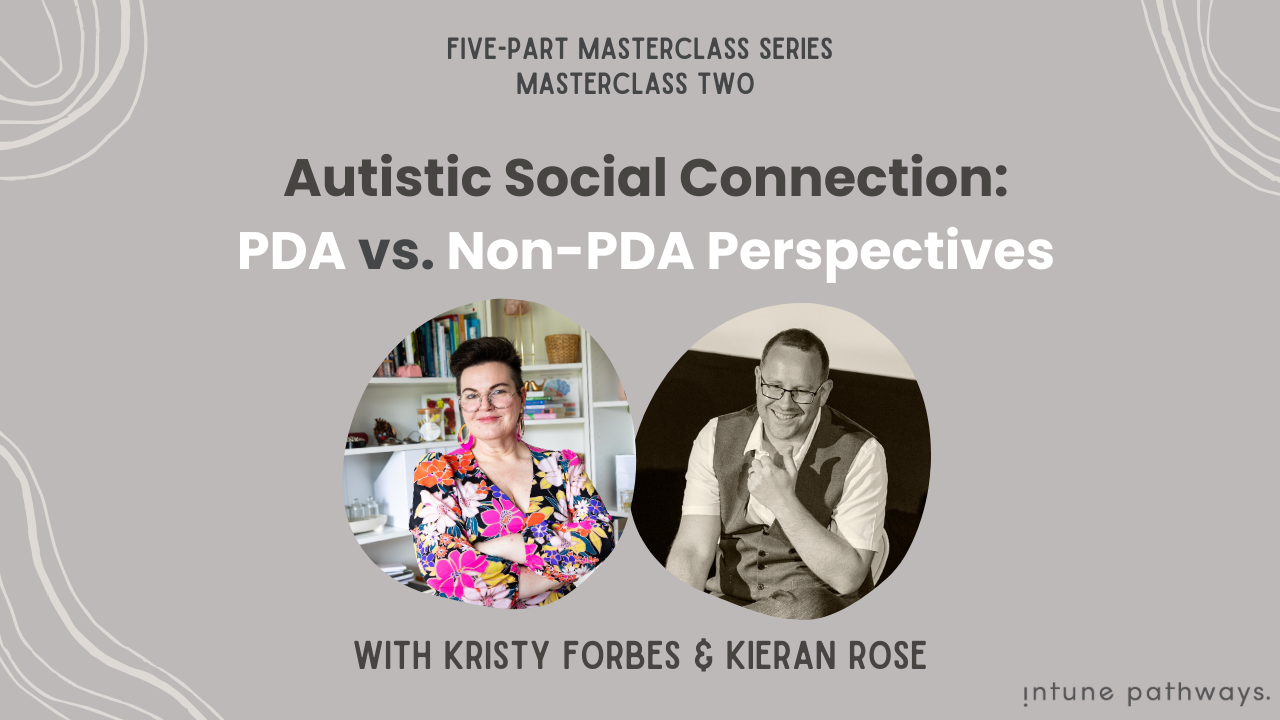 FIVE-PART MASTERCLASS SERIES
MASTERCLASS TWO

Autistic Social Connection:
PDA vs. Non-PDA Perspectives

WITH KRISTY FORBES & KIERAN ROSE

intune pathways.